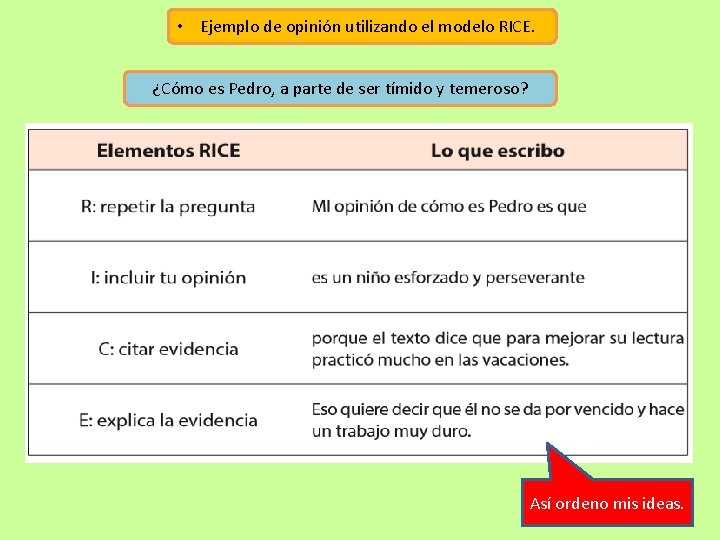 • Ejemplo de opinión utilizando el modelo RICE.

¿Cómo es Pedro, a parte de ser tímido y temeroso?

| Elementos RICE | Lo que escribo |
|---|---|
| R: repetir la pregunta | MI opinión de cómo es Pedro es que |
| I: incluir tu opinión | es un niño esforzado y perseverante |
| C: citar evidencia | porque el texto dice que para mejorar su lectura practicó mucho en las vacaciones. |
| E: explica la evidencia | Eso quiere decir que él no se da por vencido y hace un trabajo muy duro. |

Así ordeno mis ideas.